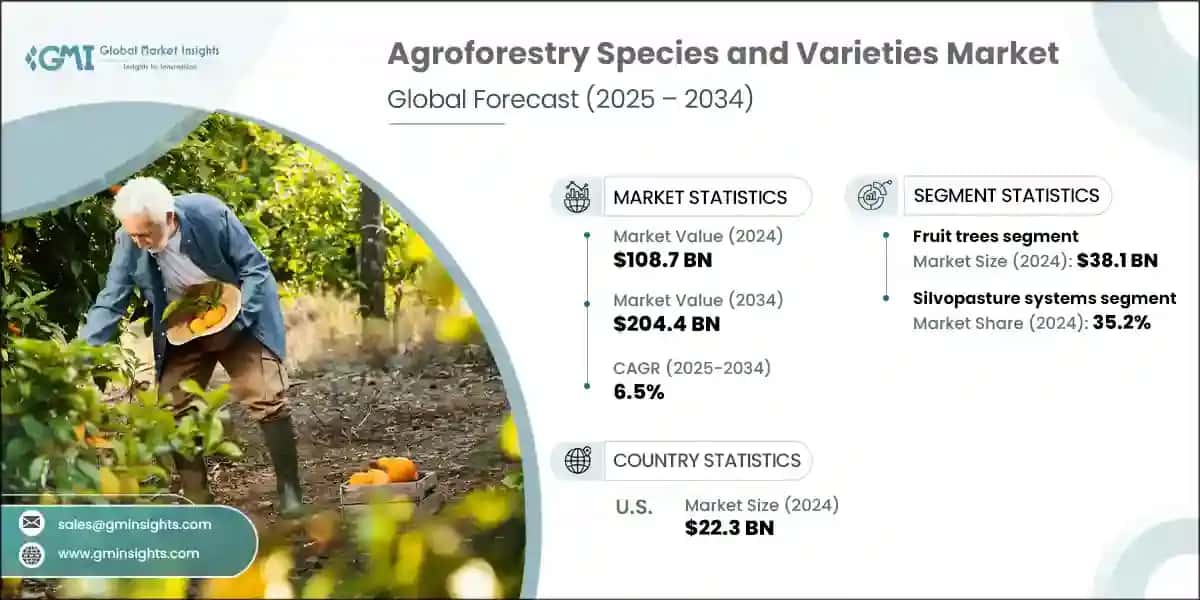 GMI Global Market Insights
Insights to Innovation

Agroforestry Species and Varieties Market
Global Forecast (2025 – 2034)

MARKET STATISTICS

Market Value (2024)
$108.7 BN

Market Value (2034)
$204.4 BN

CAGR (2025-2034)
6.5%

SEGMENT STATISTICS

Fruit trees segment
Market Size (2024): $38.1 BN

Silvopasture systems segment
Market Share (2024): 35.2%

COUNTRY STATISTICS

U.S.
Market Size (2024)
$22.3 BN

sales@gminsights.com
www.gminsights.com